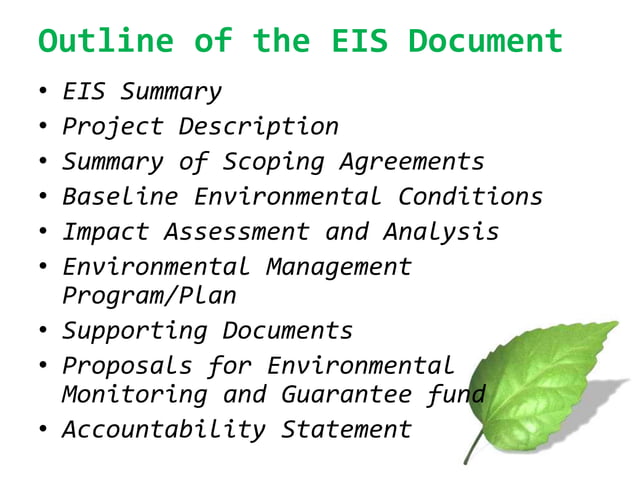 Outline of the EIS Document

• EIS Summary
• Project Description
• Summary of Scoping Agreements
• Baseline Environmental Conditions
• Impact Assessment and Analysis
• Environmental Management Program/Plan
• Supporting Documents
• Proposals for Environmental Monitoring and Guarantee fund
• Accountability Statement